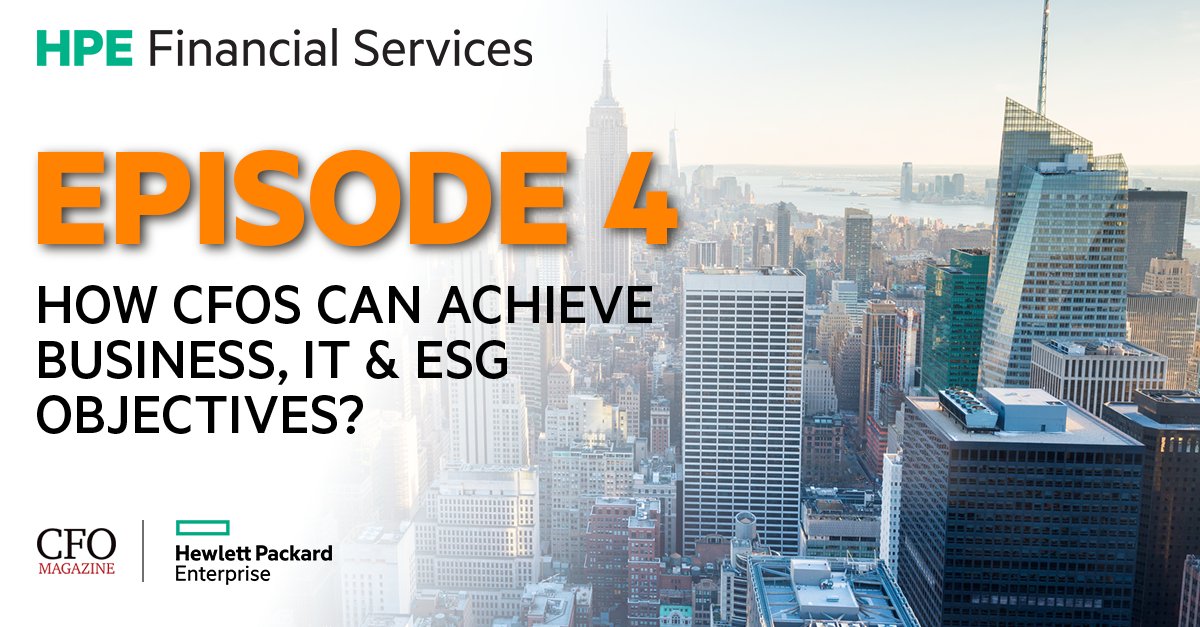 HPE Financial Services

EPISODE 4

HOW CFOS CAN ACHIEVE BUSINESS, IT & ESG OBJECTIVES?

CFO MAGAZINE

Hewlett Packard Enterprise